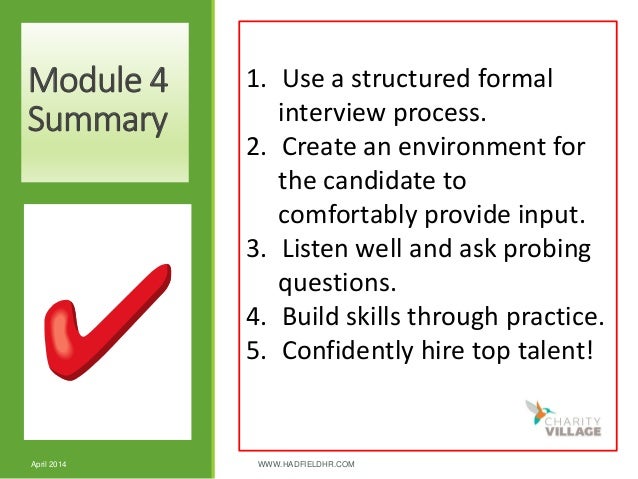 Module 4 Summary

1. Use a structured formal interview process.
2. Create an environment for the candidate to comfortably provide input.
3. Listen well and ask probing questions.
4. Build skills through practice.
5. Confidently hire top talent!

CHARITY VILLAGE

April 2014

WWW.HADFIELDHR.COM